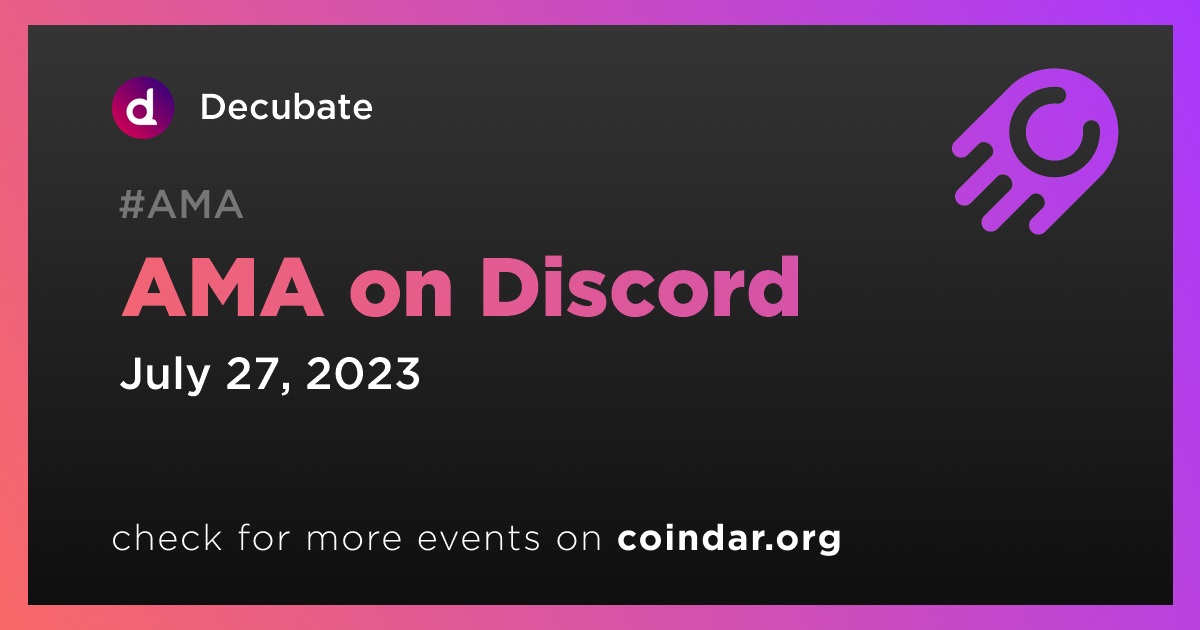 d Decubate

#AMA

AMA on Discord

July 27, 2023

check for more events on coindar.org